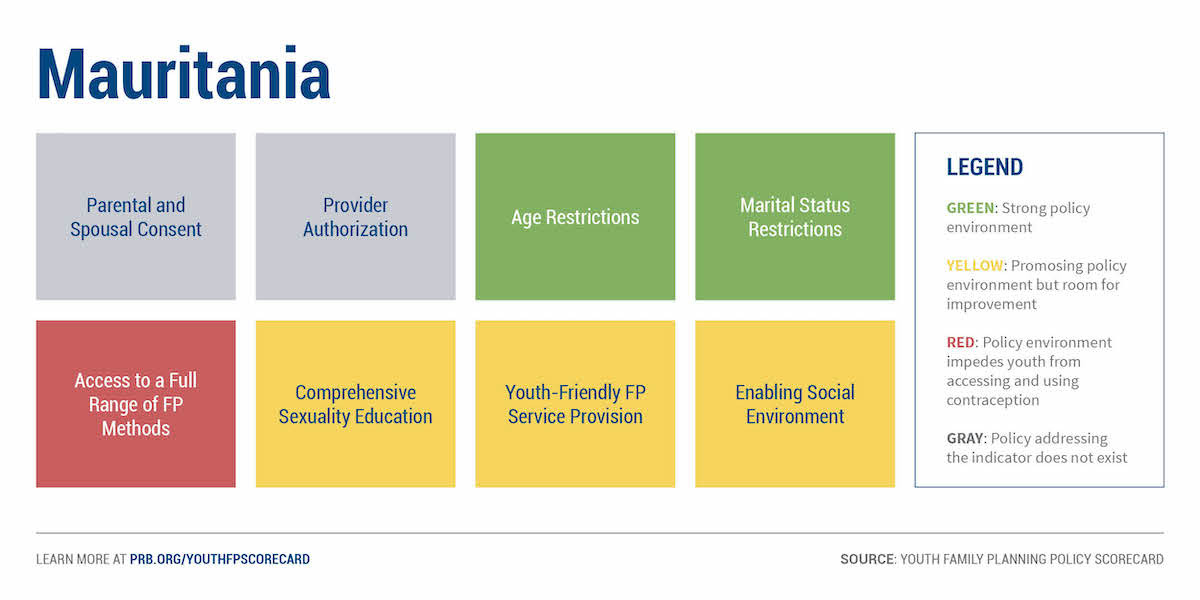 Mauritania

Parental and Spousal Consent

Provider Authorization

Age Restrictions

Marital Status Restrictions

Access to a Full Range of FP Methods

Comprehensive Sexuality Education

Youth-Friendly FP Service Provision

Enabling Social Environment

LEGEND

GREEN: Strong policy environment

YELLOW: Promosing policy environment but room for improvement

RED: Policy environment impedes youth from accessing and using contraception

GRAY: Policy addressing the indicator does not exist

LEARN MORE AT PRB.ORG/YOUTHFPSCORECARD

SOURCE: YOUTH FAMILY PLANNING POLICY SCORECARD